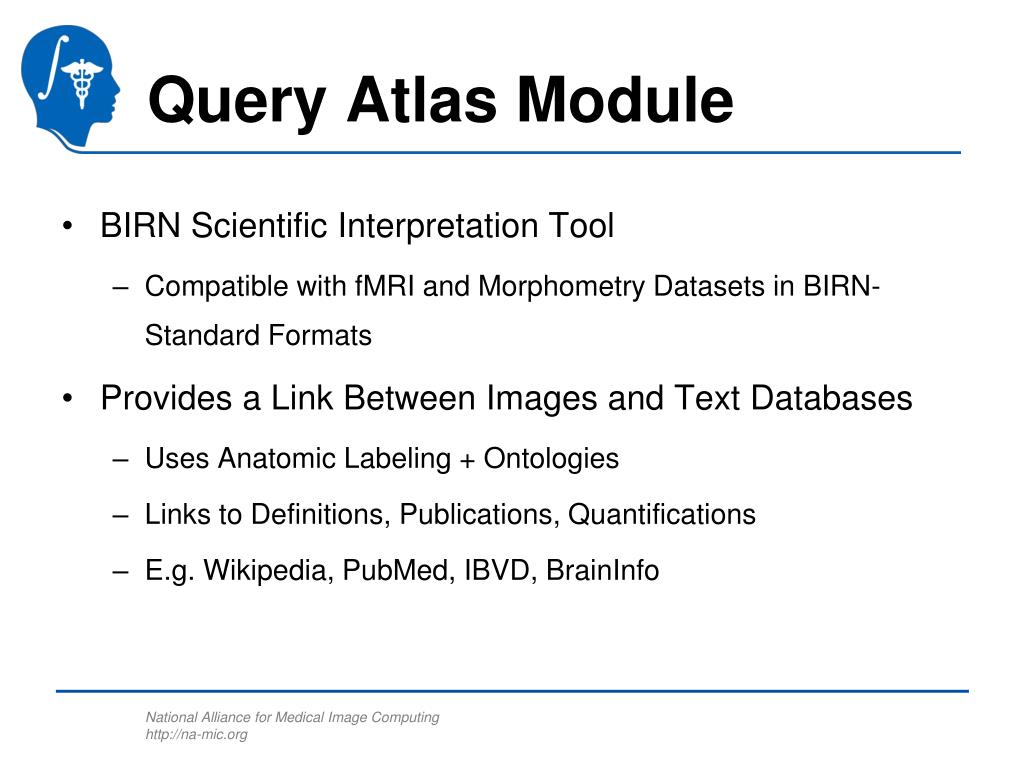 Query Atlas Module

• BIRN Scientific Interpretation Tool
– Compatible with fMRI and Morphometry Datasets in BIRN-Standard Formats

• Provides a Link Between Images and Text Databases
– Uses Anatomic Labeling + Ontologies
– Links to Definitions, Publications, Quantifications
– E.g. Wikipedia, PubMed, IBVD, BrainInfo

National Alliance for Medical Image Computing
http://na-mic.org